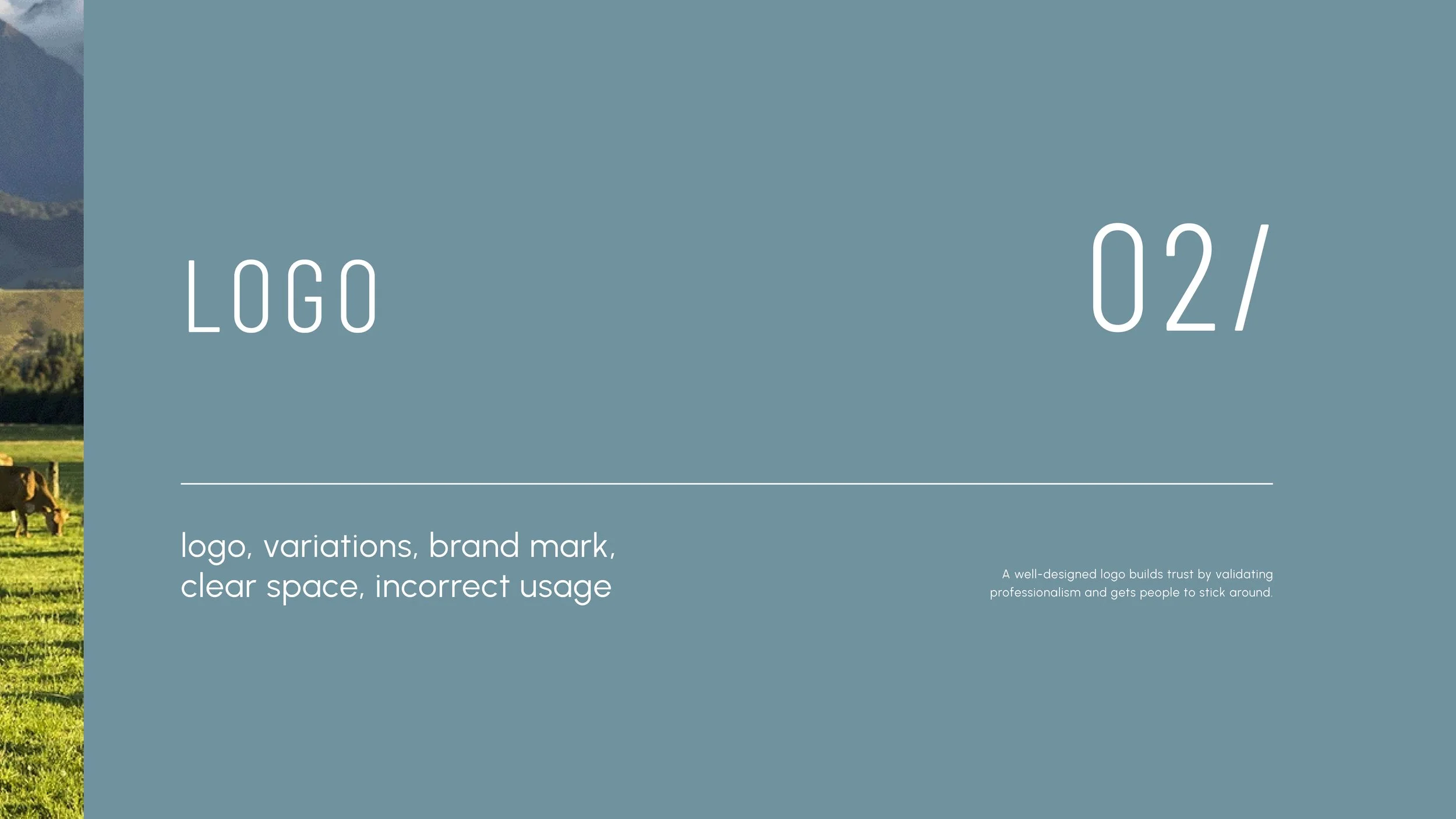 LOGO

02/

logo, variations, brand mark, clear space, incorrect usage

A well-designed logo builds trust by validating professionalism and gets people to stick around.